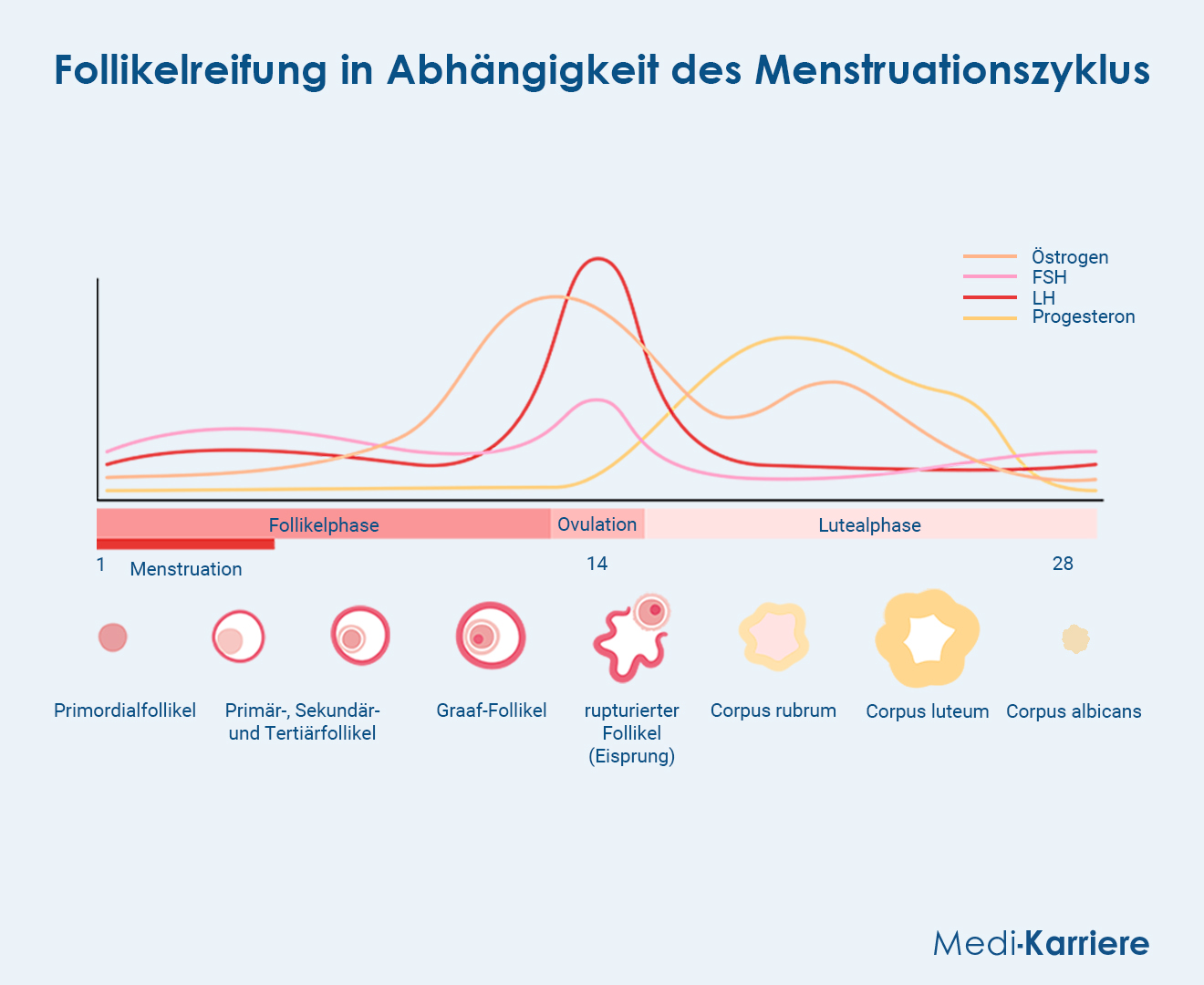 Follikelreifung in Abhängigkeit des Menstruationszyklus

Östrogen
FSH
LH
Progesteron

Follikelphase
Ovulation
Lutealphase

1
Menstruation
14
28

Primordialfollikel
Primär-, Sekundär- und Tertiärfollikel
Graaf-Follikel
rupturierter Follikel (Eisprung)
Corpus rubrum
Corpus luteum
Corpus albicans

Medi-Karriere